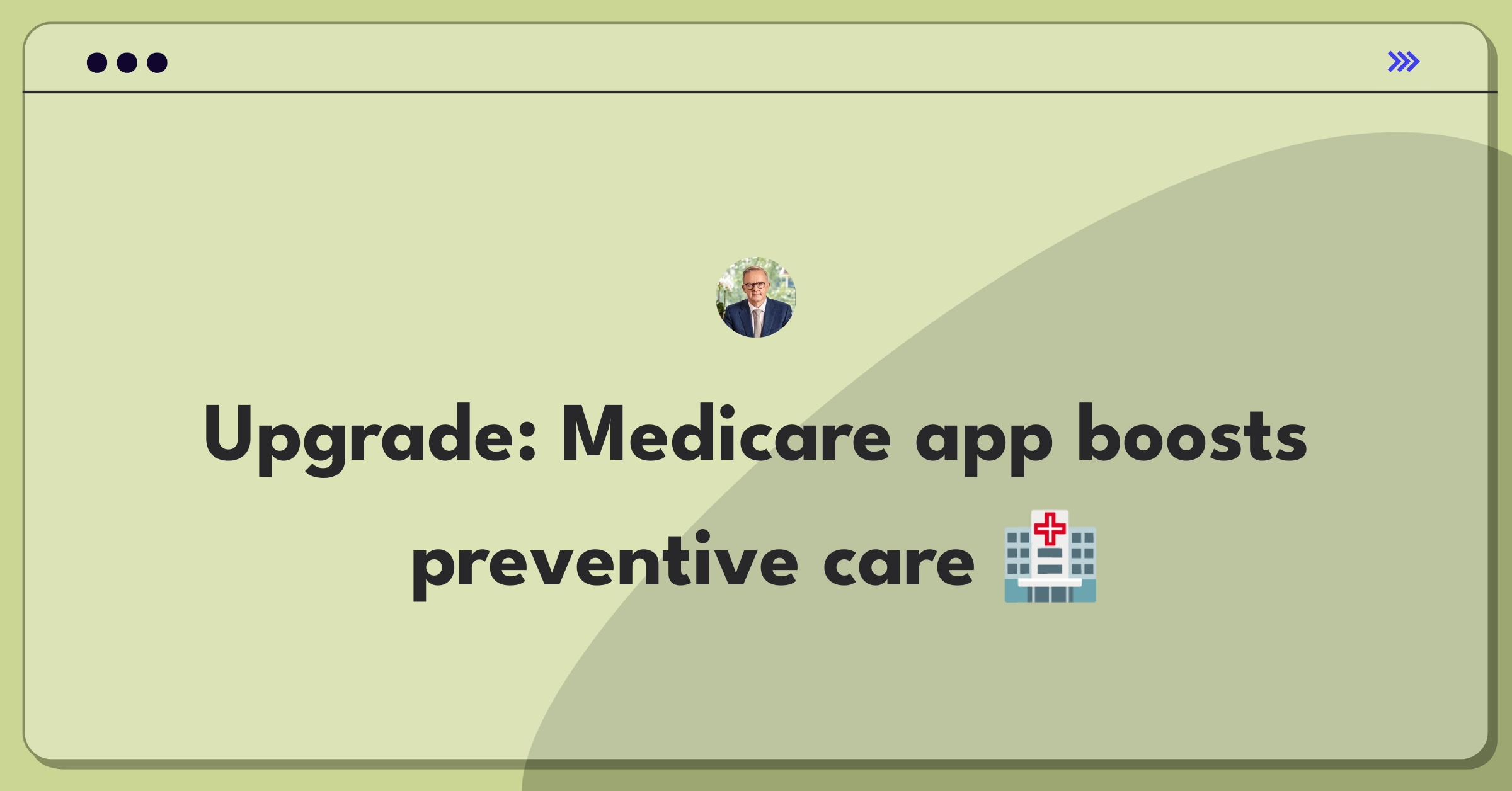 Upgrade: Medicare app boosts preventive care 🏥